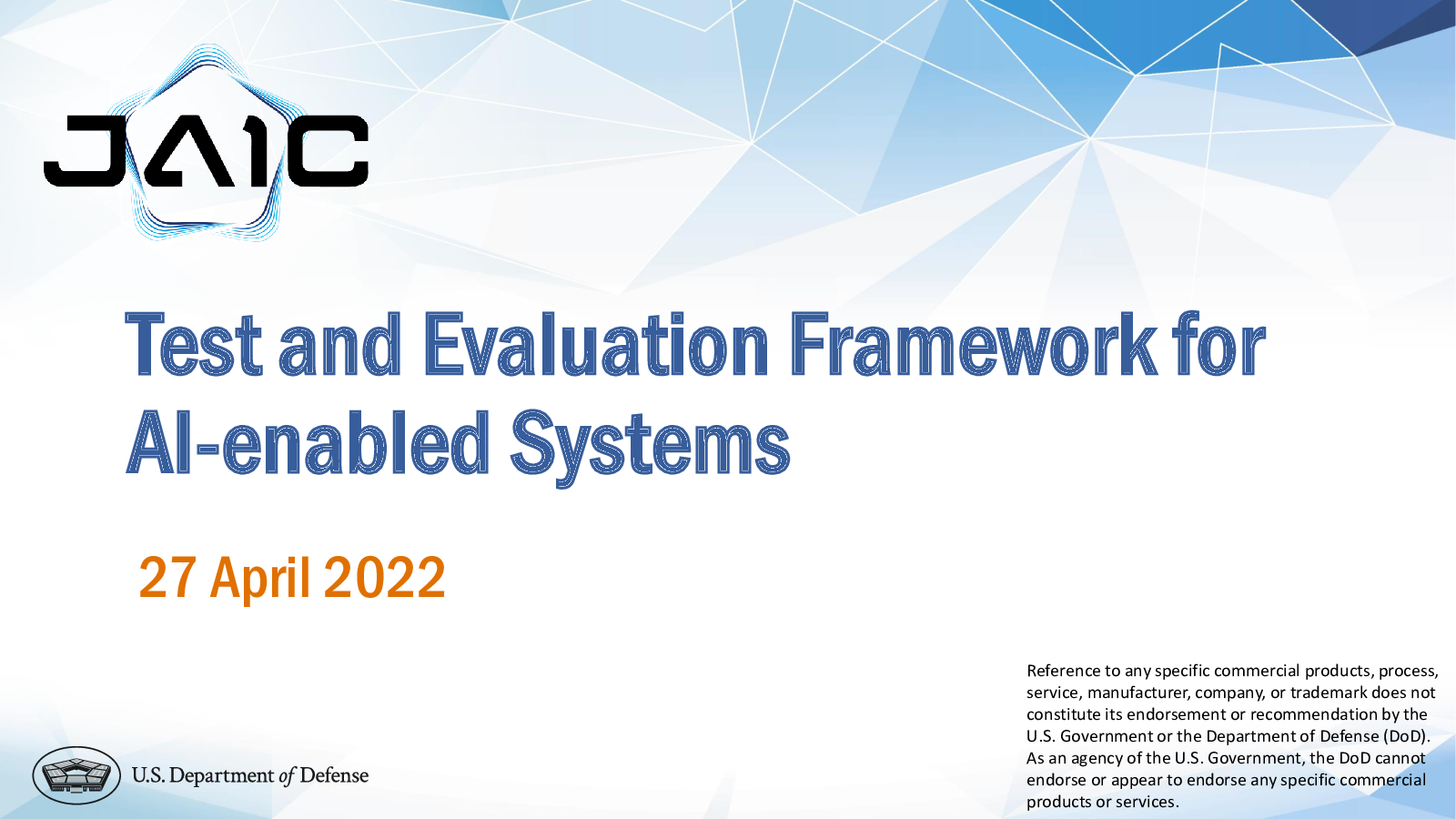 JAIC

Test and Evaluation Framework for AI-enabled Systems

27 April 2022

U.S. Department of Defense

Reference to any specific commercial products, process, service, manufacturer, company, or trademark does not constitute its endorsement or recommendation by the U.S. Government or the Department of Defense (DoD). As an agency of the U.S. Government, the DoD cannot endorse or appear to endorse any specific commercial products or services.